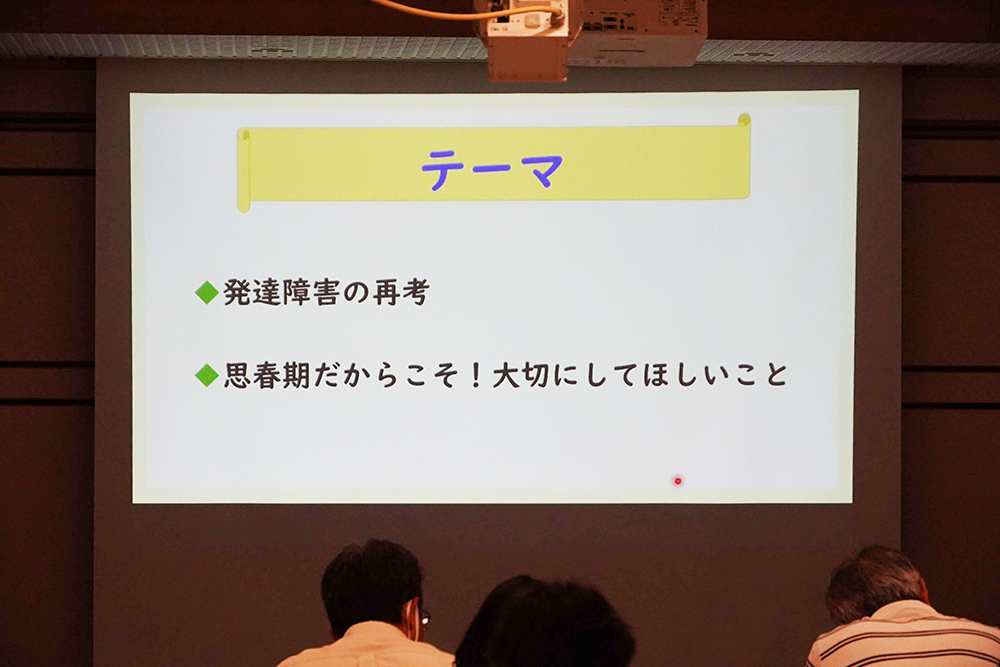 テーマ

◆発達障害の再考

◆思春期だからこそ！大切にしてほしいこと